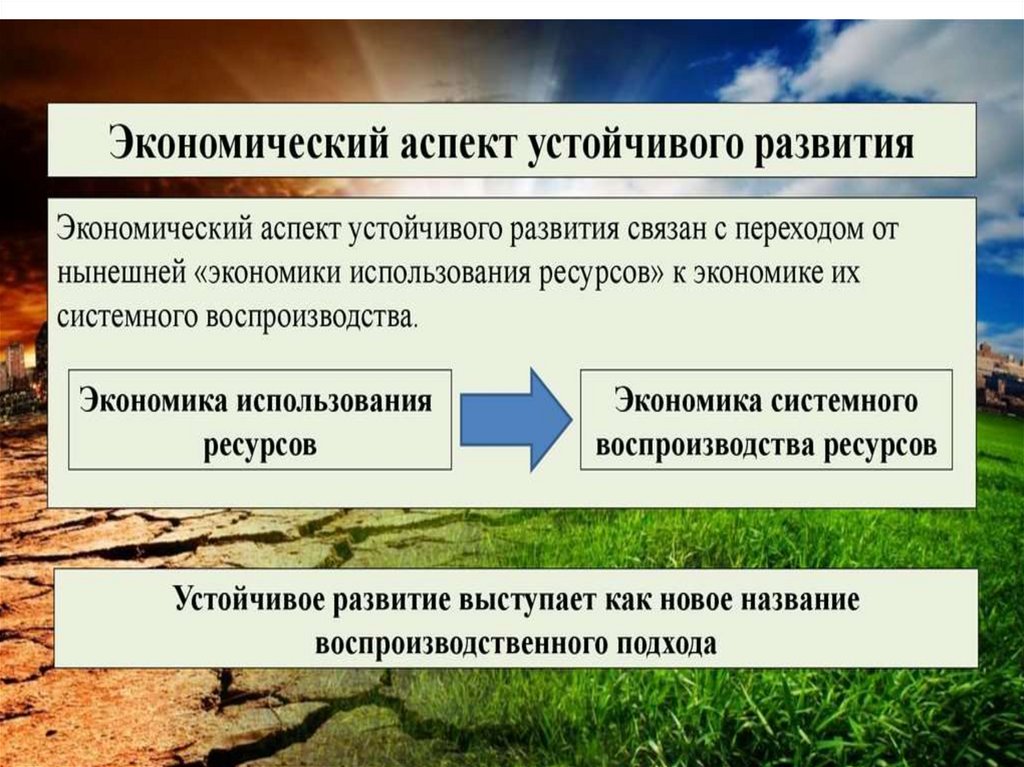 Экономический аспект устойчивого развития

Экономический аспект устойчивого развития связан с переходом от нынешней «экономики использования ресурсов» к экономике их системного воспроизводства.

Экономика использования ресурсов

Экономика системного воспроизводства ресурсов

Устойчивое развитие выступает как новое название воспроизводственного подхода